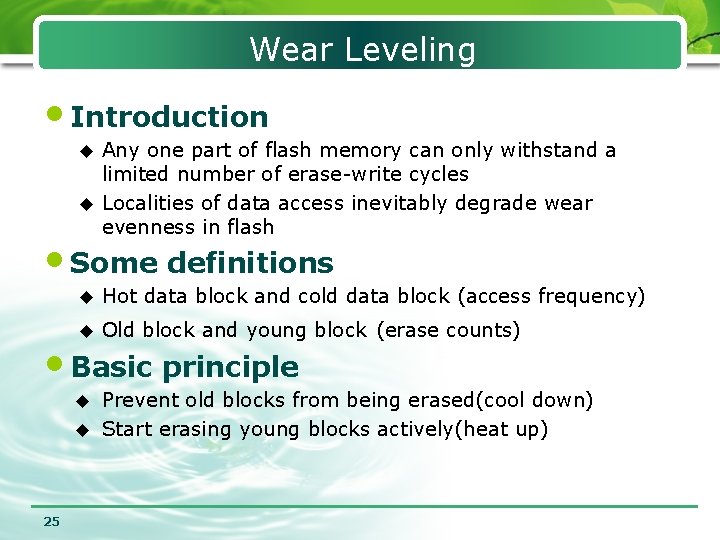 Wear Leveling

• Introduction
◆ Any one part of flash memory can only withstand a limited number of erase-write cycles
◆ Localities of data access inevitably degrade wear evenness in flash

• Some definitions
◆ Hot data block and cold data block (access frequency)
◆ Old block and young block (erase counts)

• Basic principle
◆ Prevent old blocks from being erased(cool down)
◆ Start erasing young blocks actively(heat up)

25